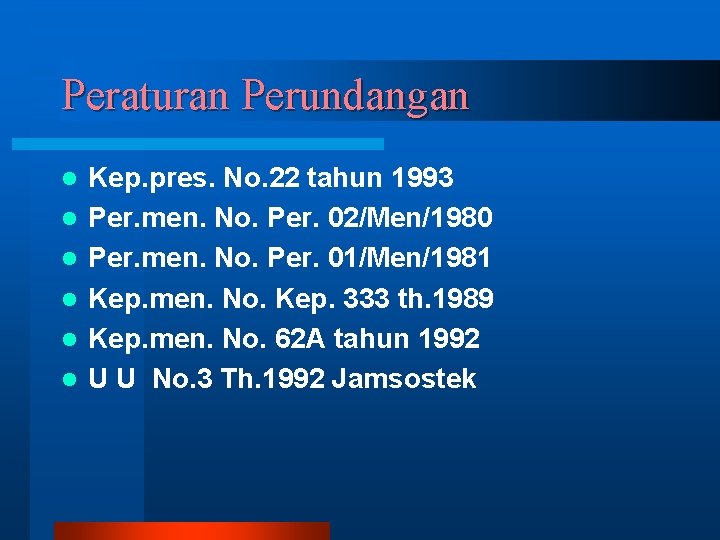 Peraturan Perundangan

- Kep.pres. No.22 tahun 1993
- Per.men. No. Per. 02/Men/1980
- Per.men. No. Per. 01/Men/1981
- Kep.men. No. Kep. 333 th.1989
- Kep.men. No. 62A tahun 1992
- U U No.3 Th.1992 Jamsostek